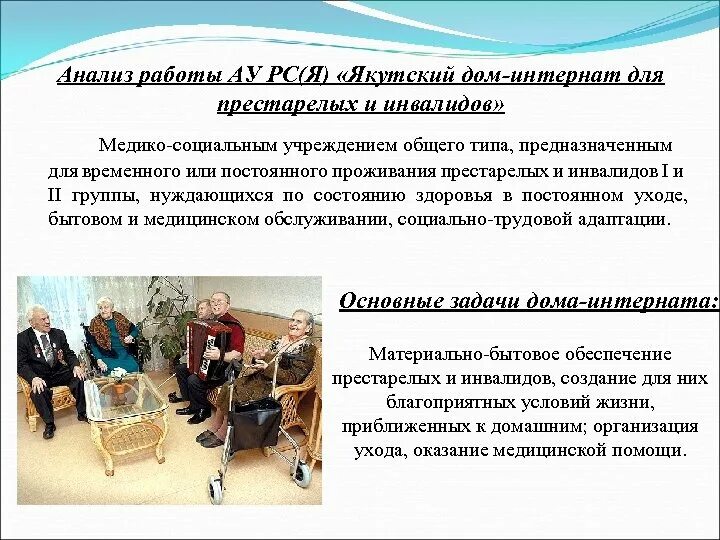 Анализ работы АУ РС(Я) «Якутский дом-интернат для престарелых и инвалидов»

Медико-социальным учреждением общего типа, предназначенным для временного или постоянного проживания престарелых и инвалидов I и II группы, нуждающихся по состоянию здоровья в постоянном уходе, бытовом и медицинском обслуживании, социально-трудовой адаптации.

Основные задачи дома-интерната:

Материально-бытовое обеспечение престарелых и инвалидов, создание для них благоприятных условий жизни, приближенных к домашним; организация ухода, оказание медицинской помощи.